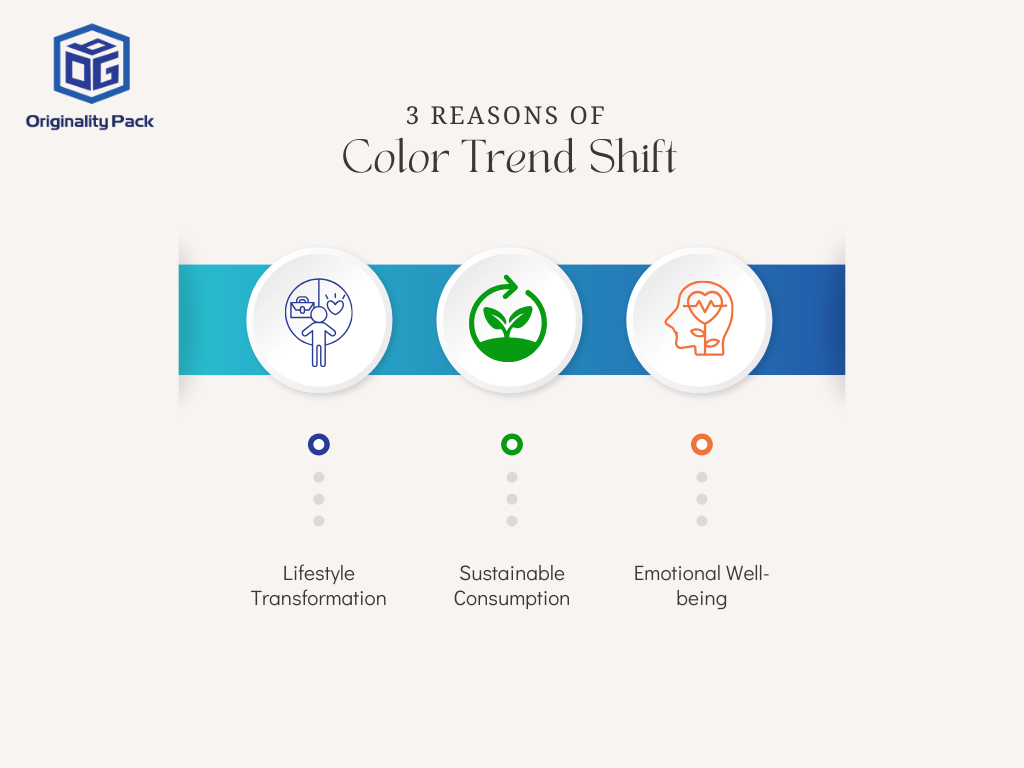 OG

Originality Pack

3 REASONS OF
Color Trend Shift

Lifestyle Transformation

Sustainable Consumption

Emotional Well-being